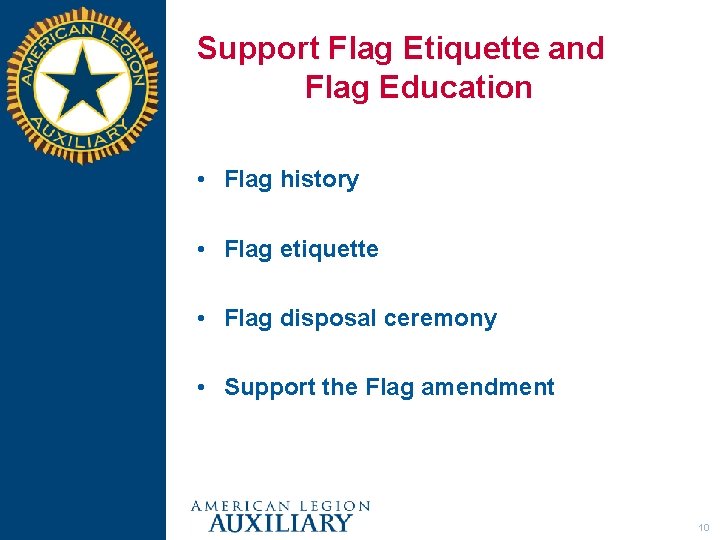 AMERICAN LEGION AUXILIARY

Support Flag Etiquette and Flag Education

• Flag history

• Flag etiquette

• Flag disposal ceremony

• Support the Flag amendment

AMERICAN LEGION AUXILIARY

10